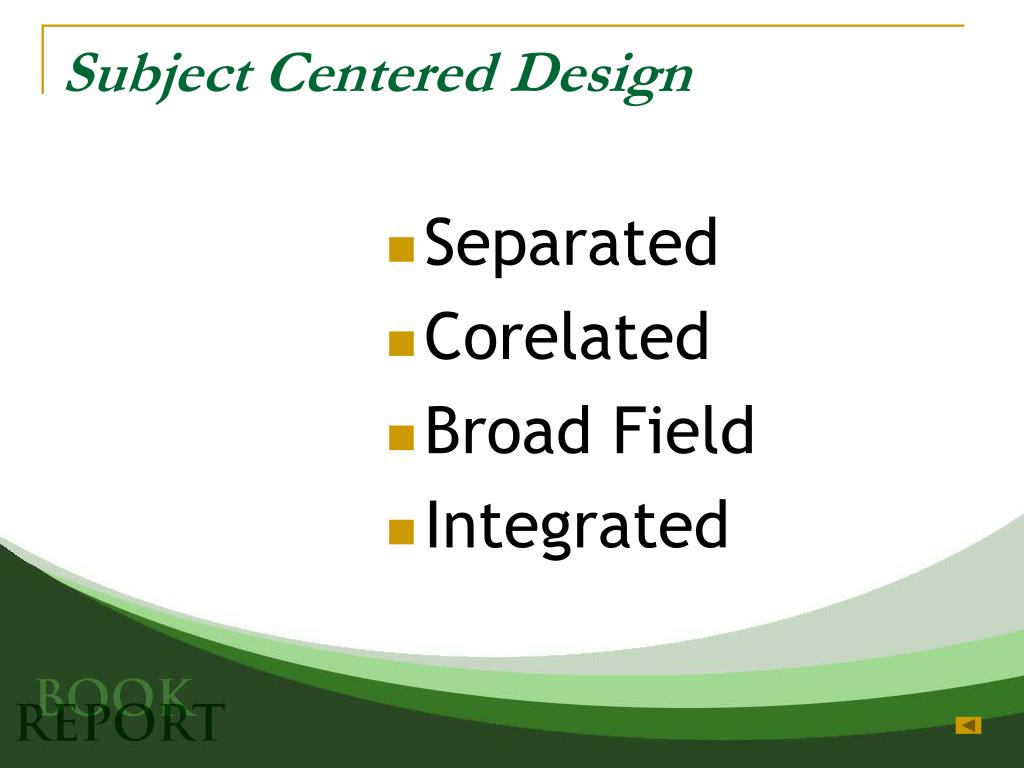 Subject Centered Design

- Separated
- Corelated
- Broad Field
- Integrated

BOOK
REPORT